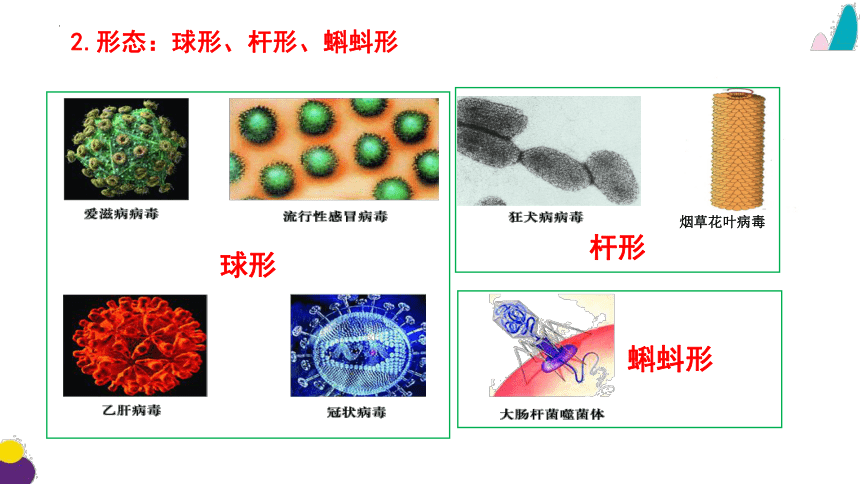 2.形态：球形、杆形、蝌蚪形

爱滋病病毒

流行性感冒病毒

球形

乙肝病毒

冠状病毒

狂犬病病毒

烟草花叶病毒

杆形

蝌蚪形

大肠杆菌噬菌体